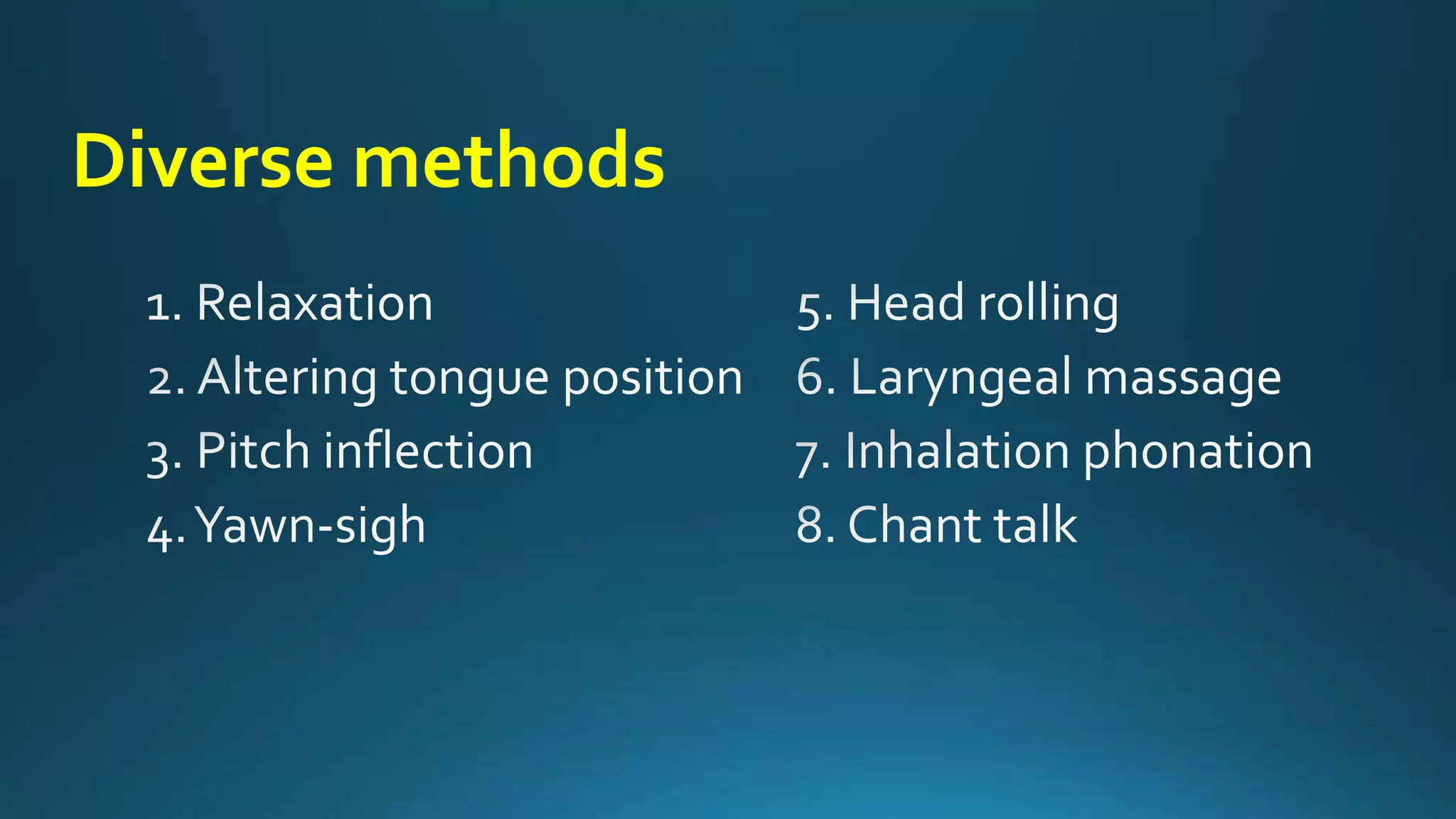 Diverse methods

1. Relaxation
2. Altering tongue position
3. Pitch inflection
4. Yawn-sigh

5. Head rolling
6. Laryngeal massage
7. Inhalation phonation
8. Chant talk